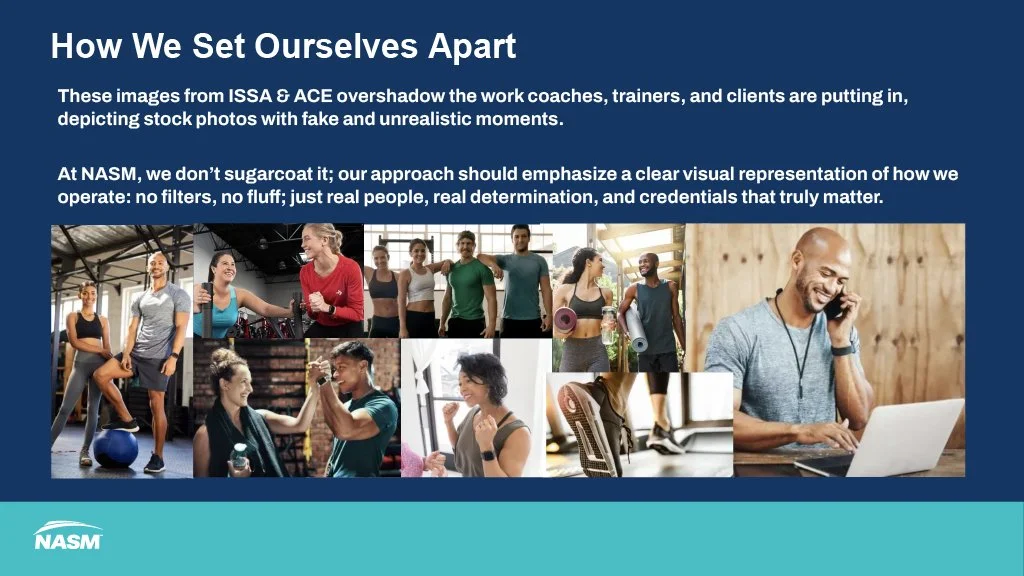 How We Set Ourselves Apart

These images from ISSA & ACE overshadow the work coaches, trainers, and clients are putting in, depicting stock photos with fake and unrealistic moments.

At NASM, we don't sugarcoat it; our approach should emphasize a clear visual representation of how we operate: no filters, no fluff; just real people, real determination, and credentials that truly matter.

NASM